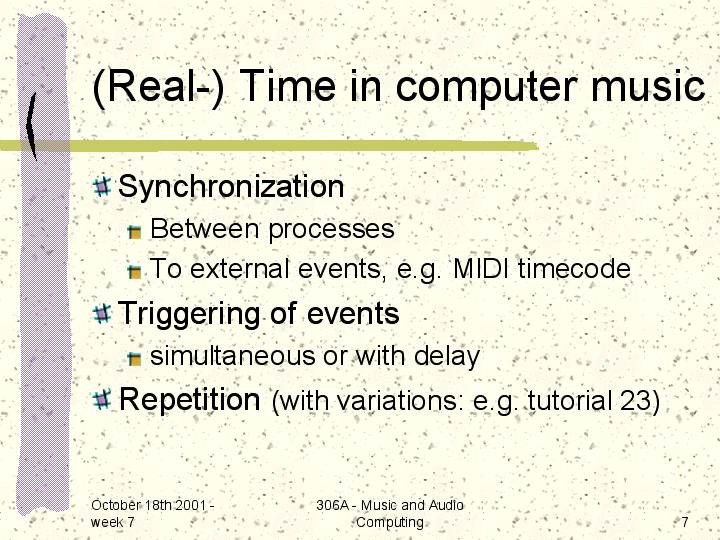 (Real-) Time in computer music

Synchronization
Between processes
To external events, e.g. MIDI timecode
Triggering of events
simultaneous or with delay
Repetition (with variations: e.g. tutorial 23)

October 18th 2001 - week 7

306A - Music and Audio Computing

7